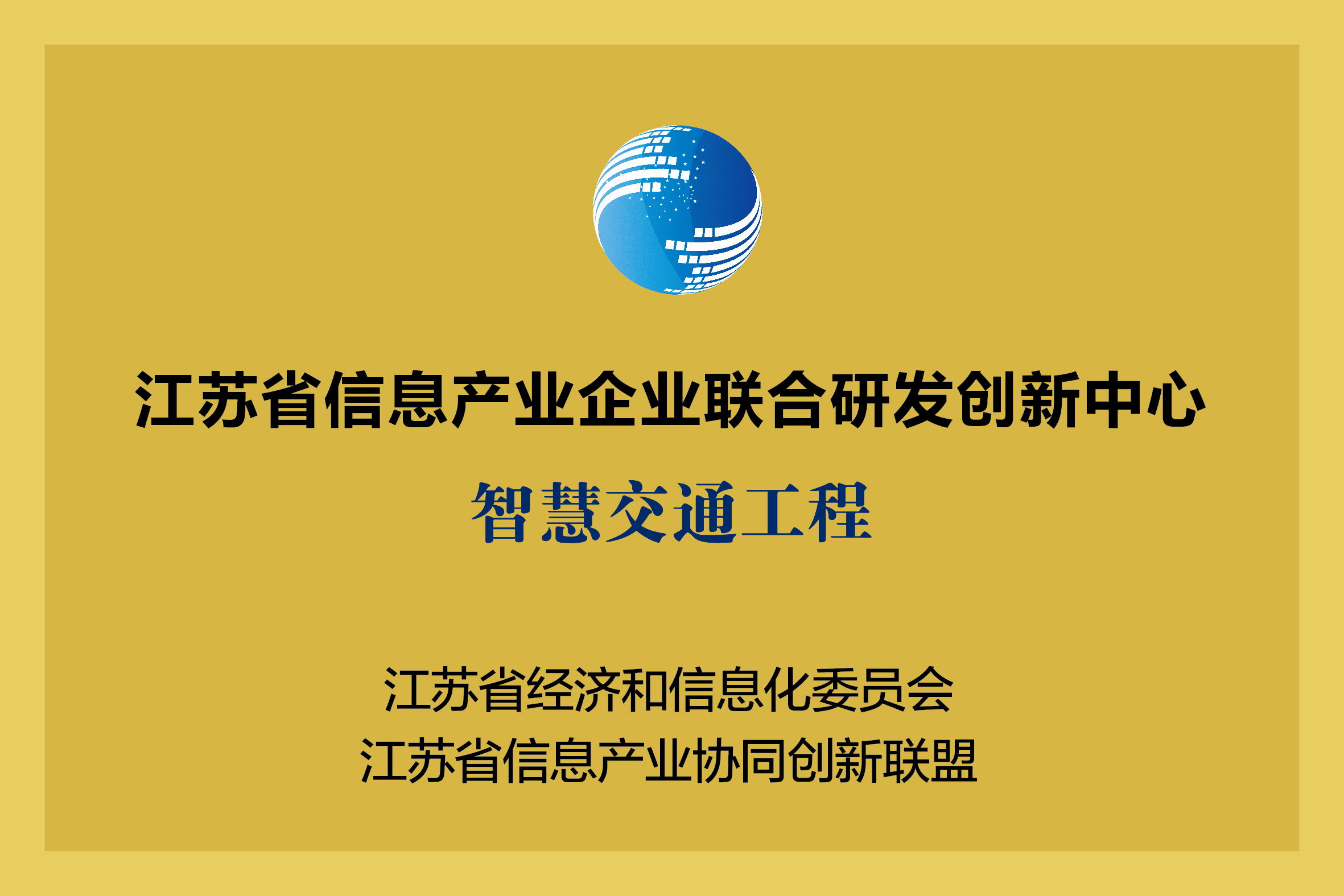 江苏省信息产业企业联合研发创新中心

智慧交通工程

江苏省经济和信息化委员会
江苏省信息产业协同创新联盟